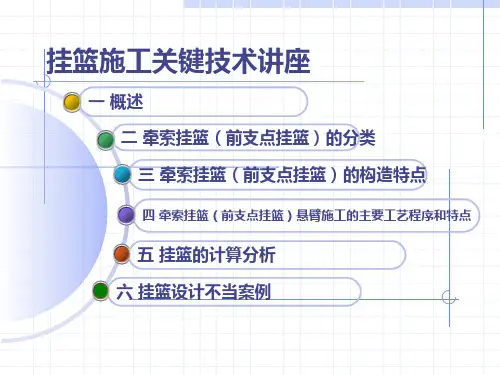 挂篮施工关键技术讲座

一 概述

二 牵索挂篮（前支点挂篮）的分类

三 牵索挂篮（前支点挂篮）的构造特点

四 牵索挂篮（前支点挂篮）悬臂施工的主要工艺程序和特点

五 挂篮的计算分析

六 挂篮设计不当案例